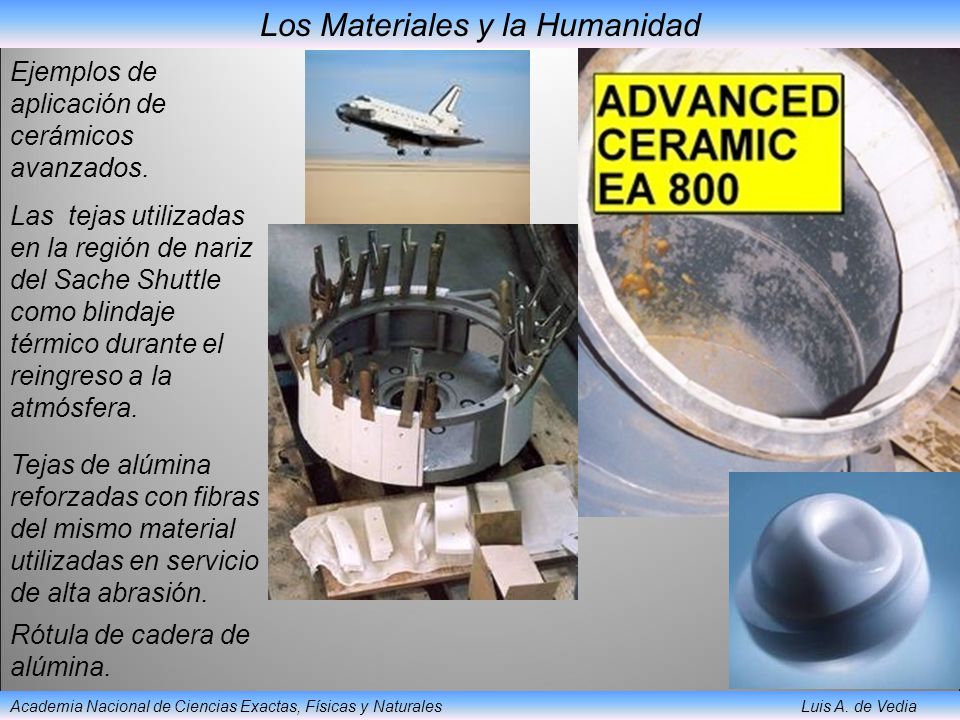 Los Materiales y la Humanidad

Ejemplos de aplicación de cerámicos avanzados.

Las tejas utilizadas en la región de nariz del Sache Shuttle como blindaje térmico durante el reingreso a la atmósfera.

Tejas de alúmina reforzadas con fibras del mismo material utilizadas en servicio de alta abrasión.

Rótula de cadera de alúmina.

ADVANCED CERAMIC EA 800

Academia Nacional de Ciencias Exactas, Físicas y Naturales

Luis A. de Vedia